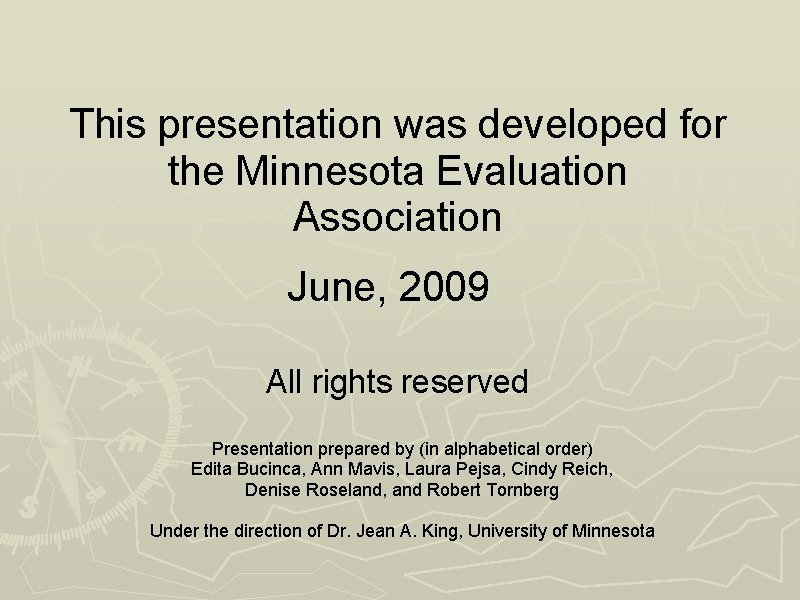 This presentation was developed for the Minnesota Evaluation Association

June, 2009

All rights reserved

Presentation prepared by (in alphabetical order)
Edita Bucinca, Ann Mavis, Laura Pejsa, Cindy Reich, Denise Roseland, and Robert Tornberg

Under the direction of Dr. Jean A. King, University of Minnesota